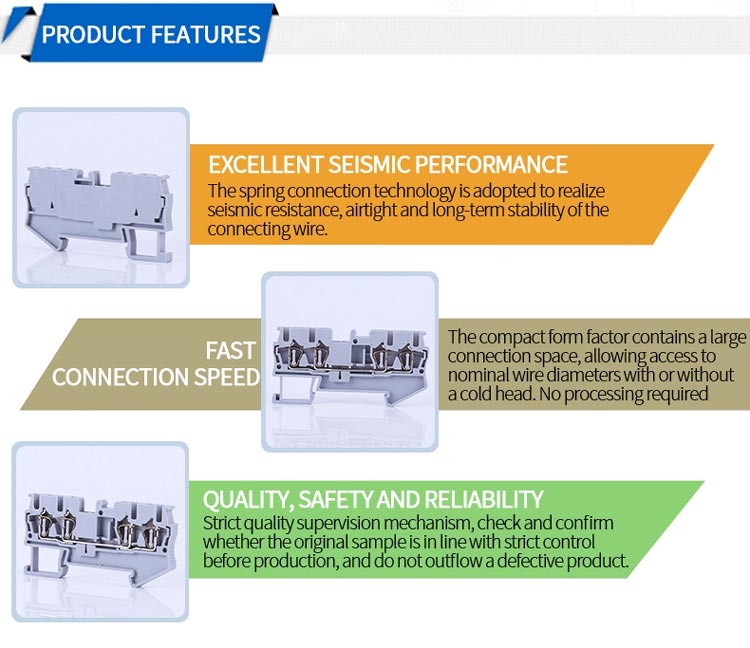 PRODUCT FEATURES

EXCELLENT SEISMIC PERFORMANCE
The spring connection technology is adopted to realize seismic resistance, airtight and long-term stability of the connecting wire.

FAST CONNECTION SPEED

The compact form factor contains a large connection space, allowing access to nominal wire diameters with or without a cold head. No processing required

QUALITY, SAFETY AND RELIABILITY
Strict quality supervision mechanism, check and confirm whether the original sample is in line with strict control before production, and do not outflow a defective product.